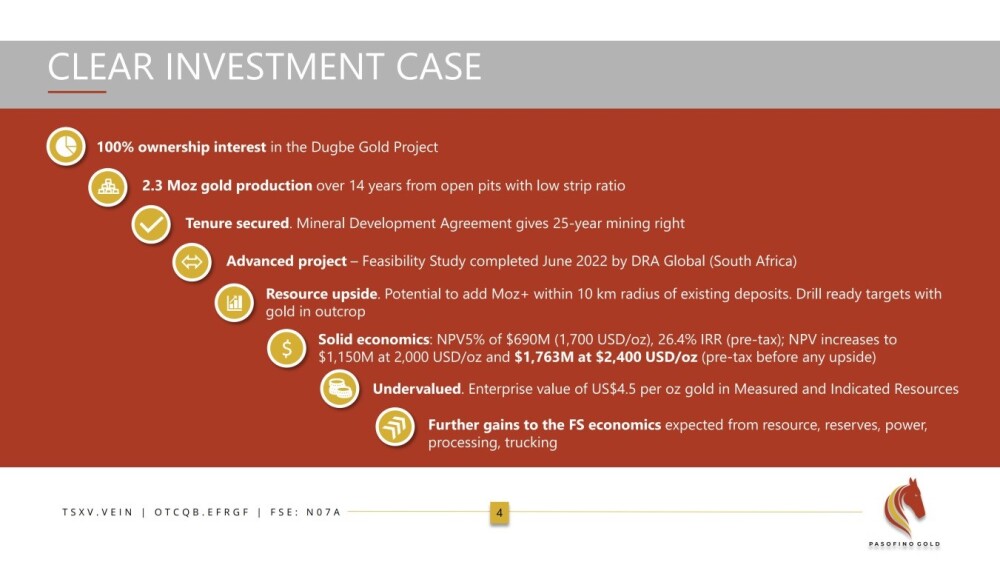 CLEAR INVESTMENT CASE

100% ownership interest in the Dugbe Gold Project

2.3 Moz gold production over 14 years from open pits with low strip ratio

Tenure secured. Mineral Development Agreement gives 25-year mining right

Advanced project – Feasibility Study completed June 2022 by DRA Global (South Africa)

Resource upside. Potential to add Moz+ within 10 km radius of existing deposits. Drill ready targets with gold in outcrop

Solid economics: NPV5% of $690M (1,700 USD/oz), 26.4% IRR (pre-tax); NPV increases to $1,150M at 2,000 USD/oz and $1,763M at $2,400 USD/oz (pre-tax before any upside)

Undervalued. Enterprise value of US$4.5 per oz gold in Measured and Indicated Resources

Further gains to the FS economics expected from resource, reserves, power, processing, trucking

TSXV.VEIN | OTCQB.EFRGF | FSE: N07A

4

PASOFINO GOLD